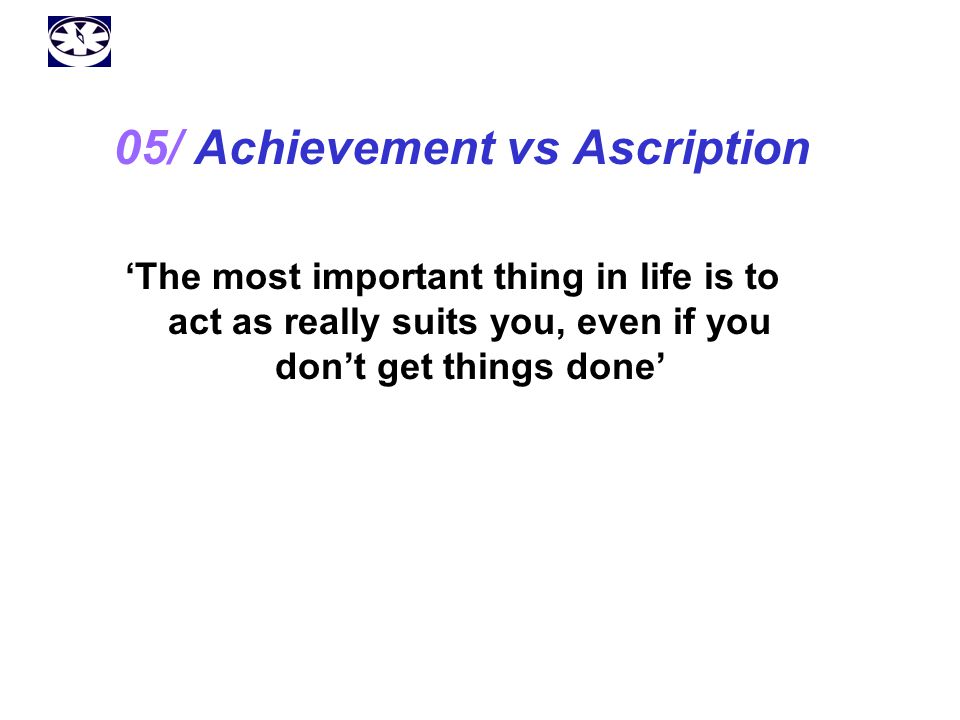 05/ Achievement vs Ascription

‘The most important thing in life is to act as really suits you, even if you don’t get things done’